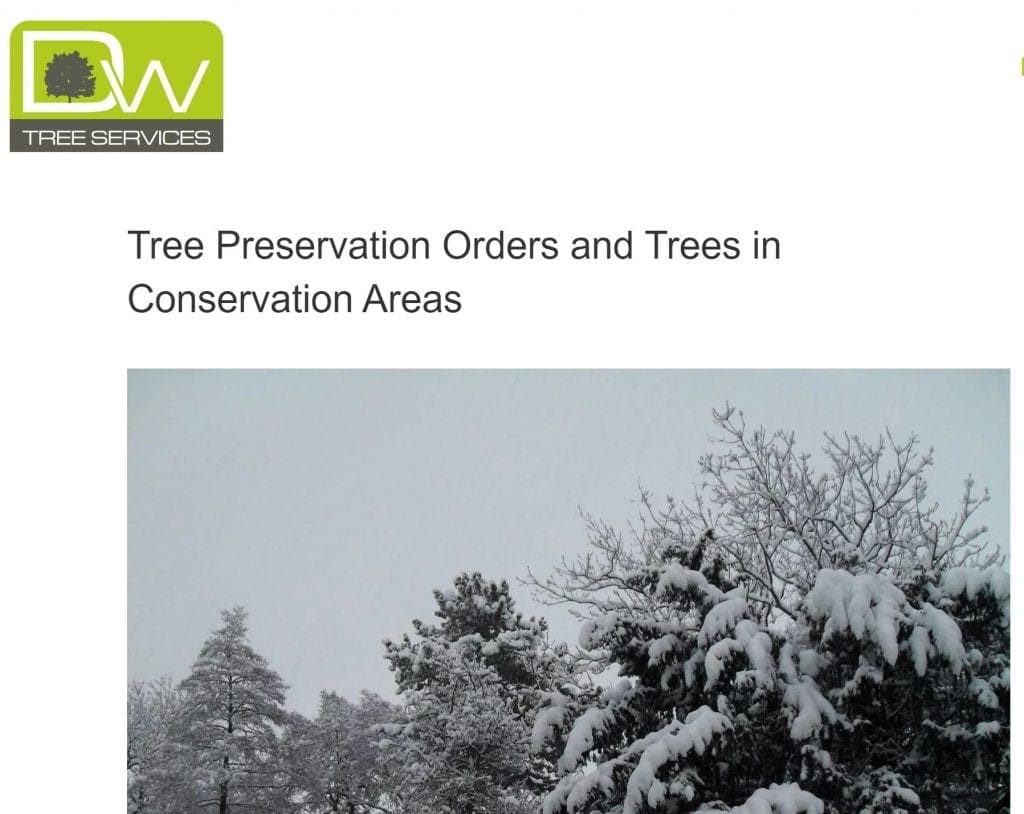 DW
TREE SERVICES

Tree Preservation Orders and Trees in Conservation Areas